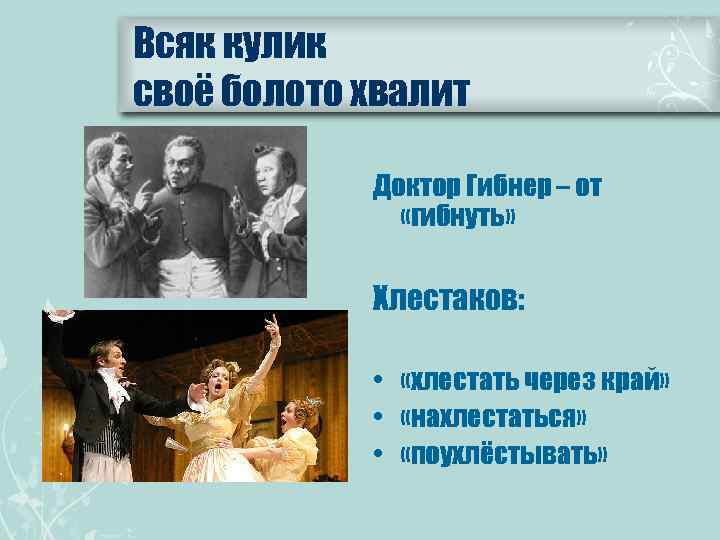 Всяк кулик своё болото хвалит

Доктор Гибнер – от «гибнуть»

Хлестаков:

• «хлестать через край»
• «нахлестаться»
• «поухлёстывать»